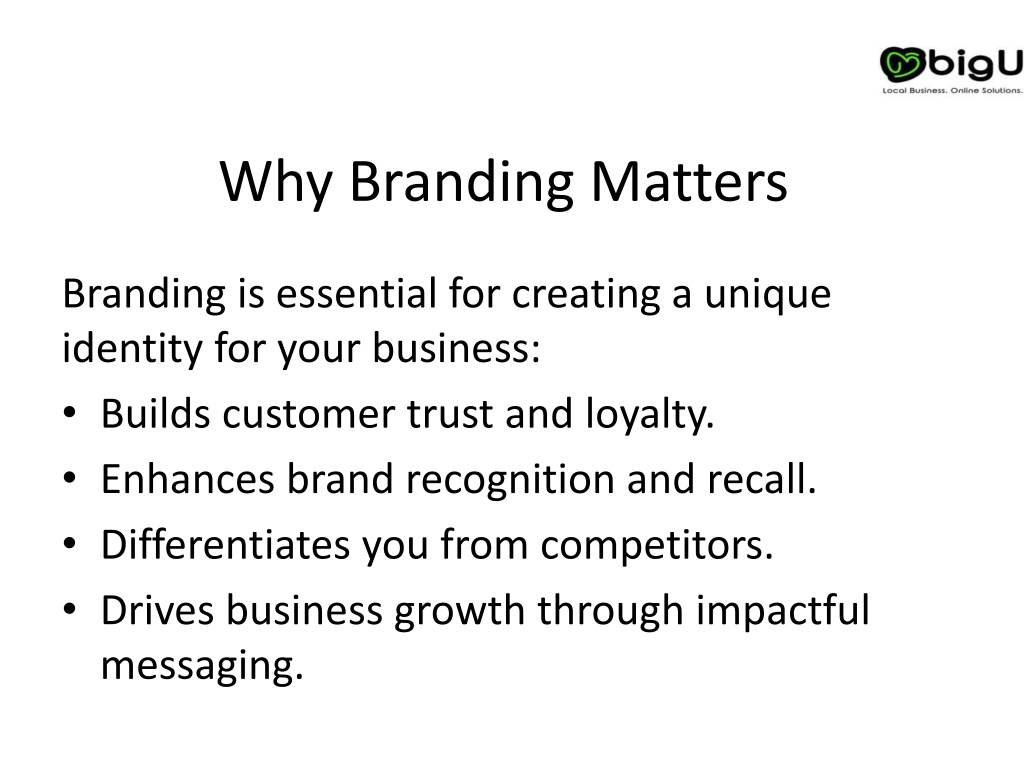 bigU
Local Business. Online Solutions.

Why Branding Matters

Branding is essential for creating a unique identity for your business:

• Builds customer trust and loyalty.
• Enhances brand recognition and recall.
• Differentiates you from competitors.
• Drives business growth through impactful messaging.